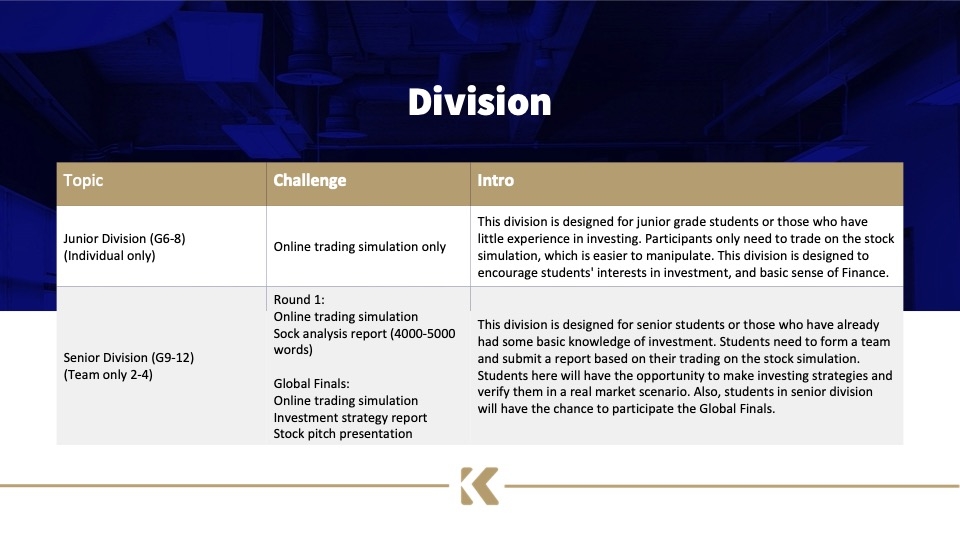 Division

| Topic | Challenge | Intro |
|---|---|---|
| Junior Division (G6-8) (Individual only) | Online trading simulation only | This division is designed for junior grade students or those who have little experience in investing. Participants only need to trade on the stock simulation, which is easier to manipulate. This division is designed to encourage students' interests in investment, and basic sense of Finance. |
| Senior Division (G9-12) (Team only 2-4) | Round 1: Online trading simulation Sock analysis report (4000-5000 words) Global Finals: Online trading simulation Investment strategy report Stock pitch presentation | This division is designed for senior students or those who have already had some basic knowledge of investment. Students need to form a team and submit a report based on their trading on the stock simulation. Students here will have the opportunity to make investing strategies and verify them in a real market scenario. Also, students in senior division will have the chance to participate the Global Finals. |